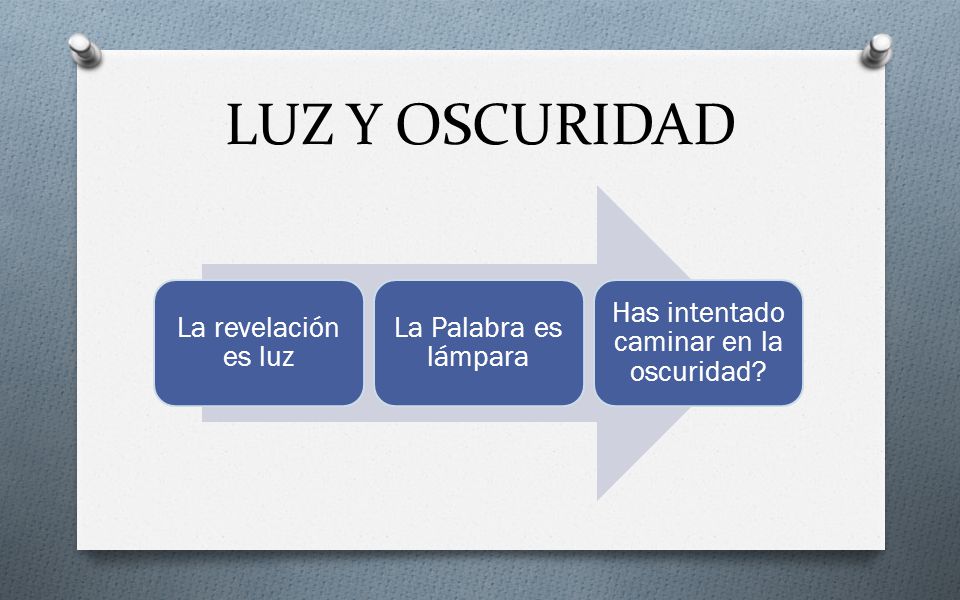 LUZ Y OSCURIDAD

La revelación es luz

La Palabra es lámpara

Has intentado caminar en la oscuridad?